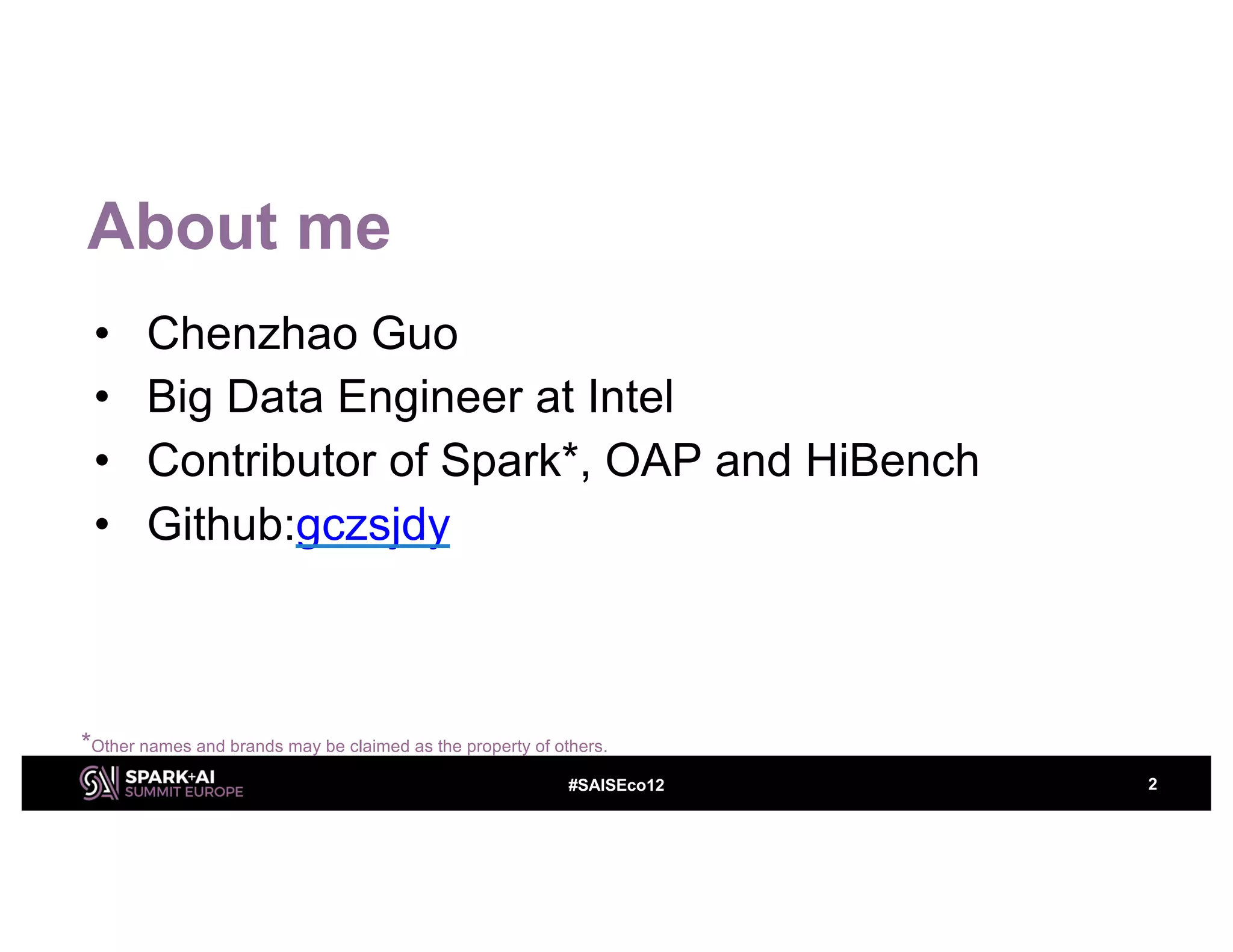 About me

• Chenzhao Guo
• Big Data Engineer at Intel
• Contributor of Spark*, OAP and HiBench
• Github:gczsjdy

*Other names and brands may be claimed as the property of others.

SPARK+AI SUMMIT EUROPE

#SAISEco12

2